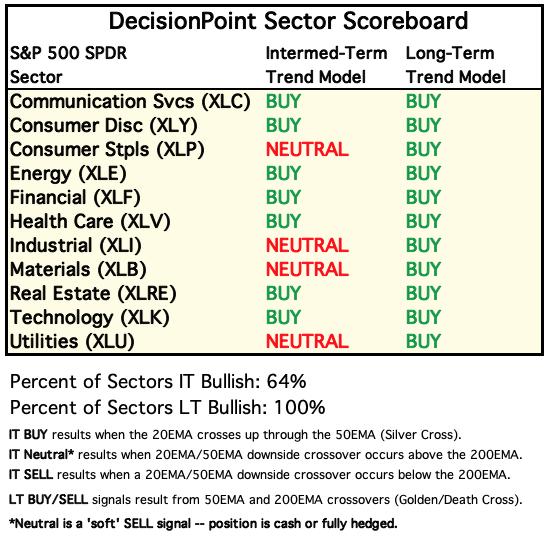 DecisionPoint Sector Scoreboard

| S&P 500 SPDR Sector | Intermed-Term Trend Model | Long-Term Trend Model |
|---|---|---|
| Communication Svcs (XLC) | BUY | BUY |
| Consumer Disc (XLY) | BUY | BUY |
| Consumer Stpls (XLP) | NEUTRAL | BUY |
| Energy (XLE) | BUY | BUY |
| Financial (XLF) | BUY | BUY |
| Health Care (XLV) | BUY | BUY |
| Industrial (XLI) | NEUTRAL | BUY |
| Materials (XLB) | NEUTRAL | BUY |
| Real Estate (XLRE) | BUY | BUY |
| Technology (XLK) | BUY | BUY |
| Utilities (XLU) | NEUTRAL | BUY |

Percent of Sectors IT Bullish: 64%
Percent of Sectors LT Bullish: 100%

IT BUY results when the 20EMA crosses up through the 50EMA (Silver Cross).
IT Neutral* results when 20EMA/50EMA downside crossover occurs above the 200EMA.
IT SELL results when a 20EMA/50EMA downside crossover occurs below the 200EMA.
LT BUY/SELL signals result from 50EMA and 200EMA crossovers (Golden/Death Cross).
*Neutral is a 'soft' SELL signal -- position is cash or fully hedged.